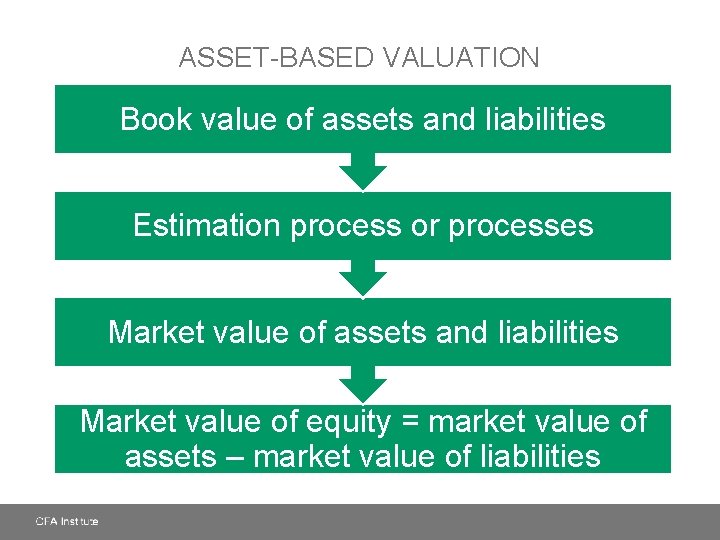 ASSET-BASED VALUATION

Book value of assets and liabilities

Estimation process or processes

Market value of assets and liabilities

Market value of equity = market value of assets – market value of liabilities

CFA Institute